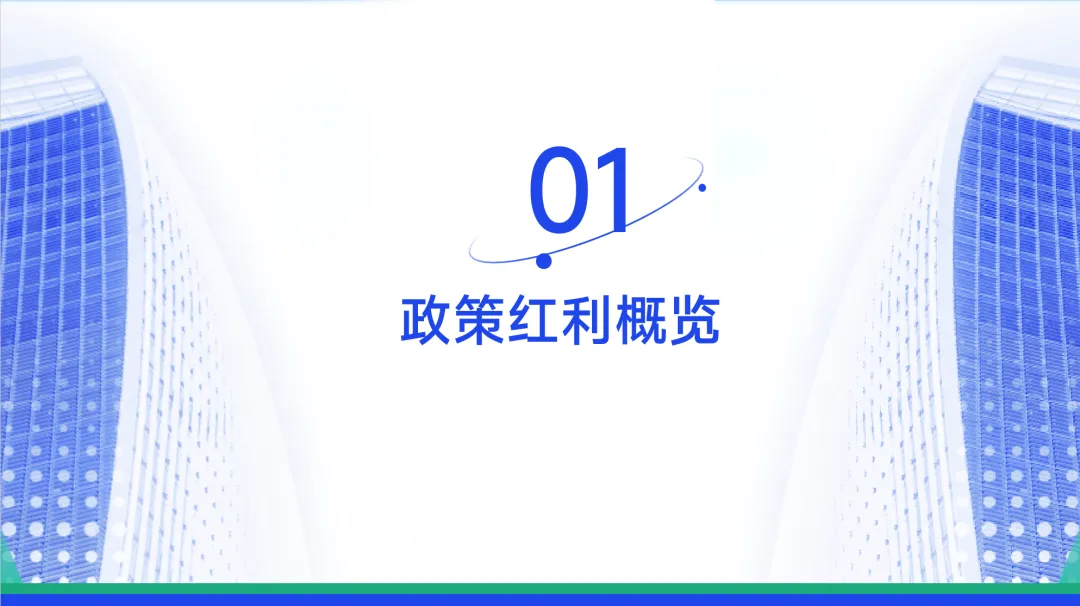 01

政策红利概览